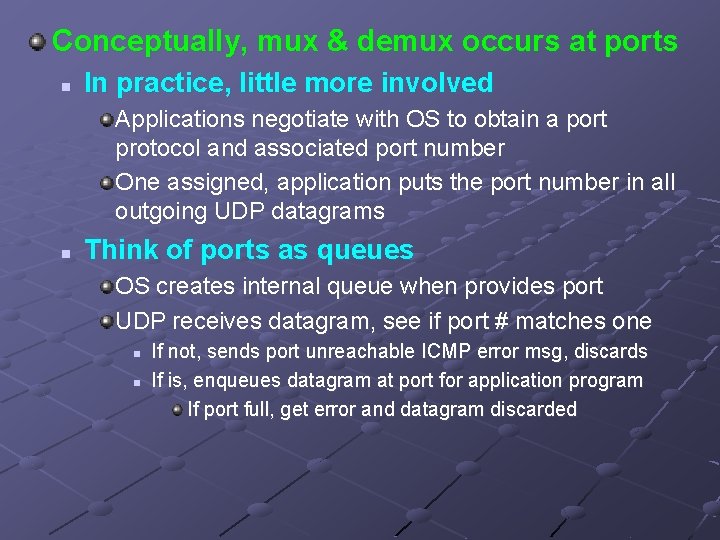 Conceptually, mux & demux occurs at ports

In practice, little more involved

Applications negotiate with OS to obtain a port protocol and associated port number

One assigned, application puts the port number in all outgoing UDP datagrams

Think of ports as queues

OS creates internal queue when provides port

UDP receives datagram, see if port # matches one

If not, sends port unreachable ICMP error msg, discards

If is, enqueues datagram at port for application program

If port full, get error and datagram discarded